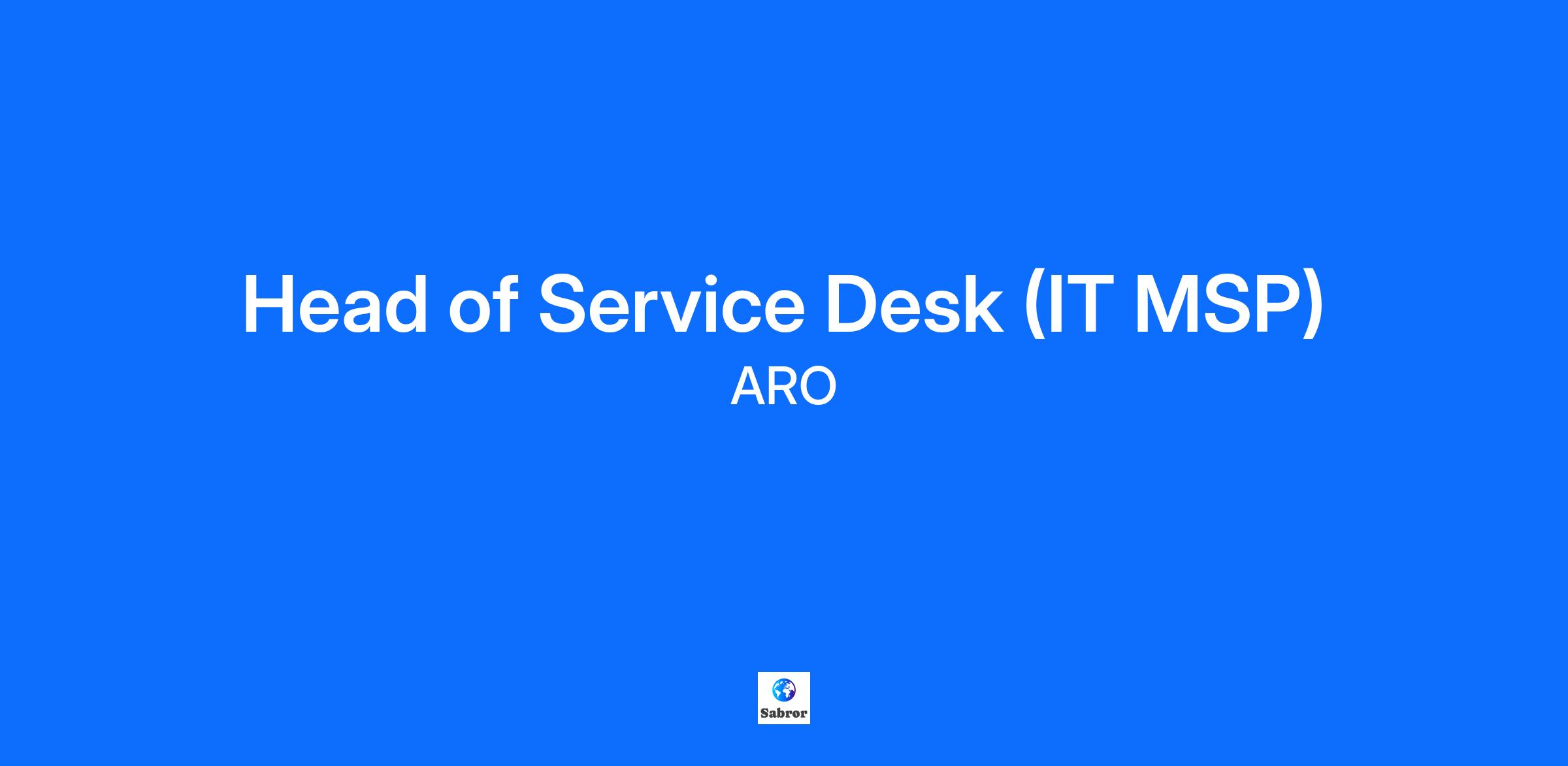 Head of Service Desk (IT MSP)
ARO

Sabror